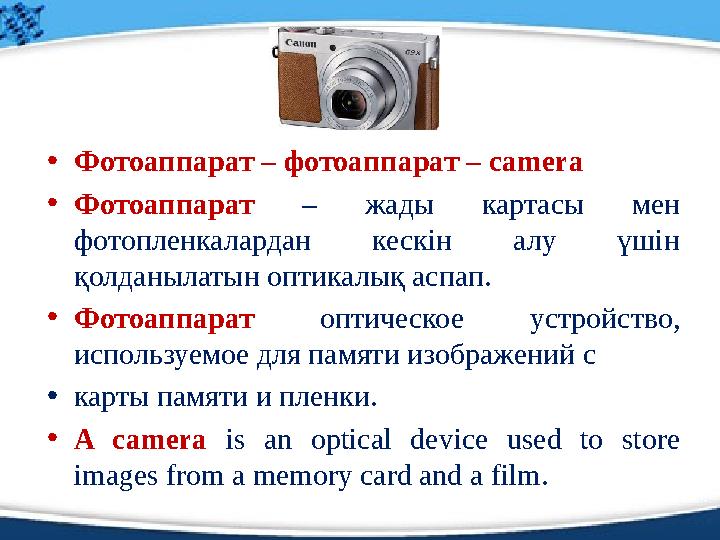 Canon

G9X

• Фотоаппарат – фотоаппарат – camera

• Фотоаппарат – жады картасы мен фотопленкалардан кескін алу үшін қолданылатын оптикалық аспап.

• Фотоаппарат оптическое устройство, используемое для памяти изображений с

• карты памяти и пленки.

• A camera is an optical device used to store images from a memory card and a film.